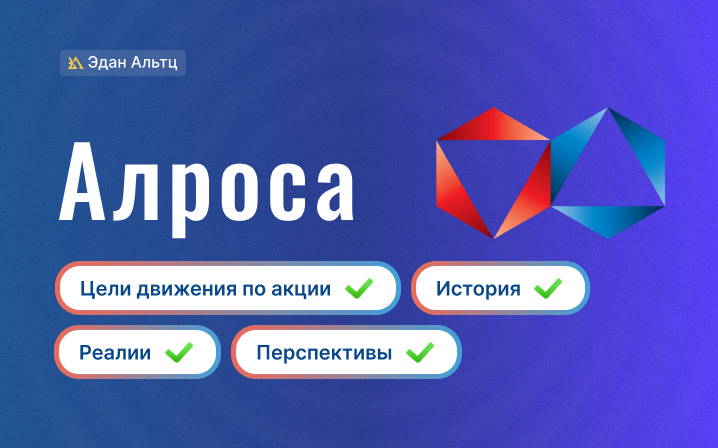 Эдан Альтц

Алроса

Цели движения по акции

История

Реалии

Перспективы